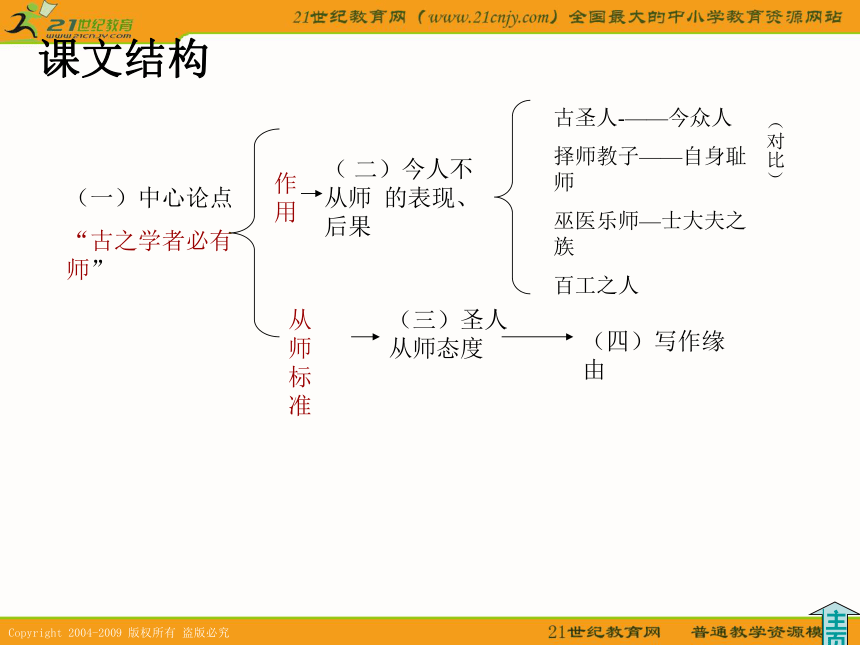 21世纪教育
www.21cnjy.com

21世纪教育网（www.21cnjy.com）全国最大的中小学教育资源网站

课文结构

（一）中心论点

“古之学者必有师”

作用

（二）今人不从师 的表现、后果

古圣人-——今众人

择师教子——自身耻师

巫医乐师—士大夫之族

百工之人

（对比）

从师标准

（三）圣人从师态度

（四）写作缘由

Copyright 2004-2009 版权所有 盗版必究

21世纪教育网　普通教学资源模

主页